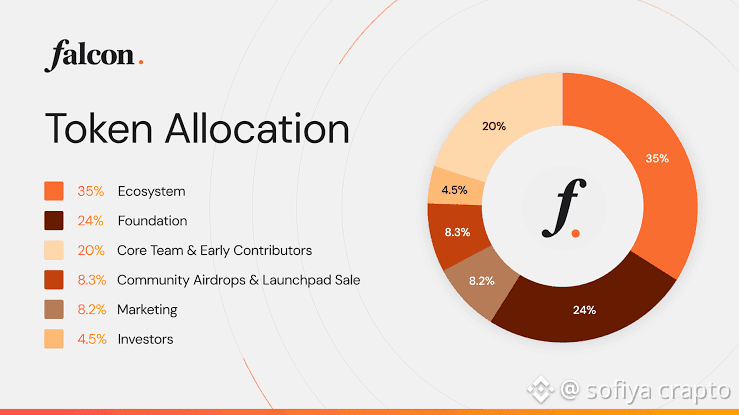 falcon.

Token Allocation

35% Ecosystem
24% Foundation
20% Core Team & Early Contributors
8.3% Community Airdrops & Launchpad Sale
8.2% Marketing
4.5% Investors

20%
35%
4.5%
8.3%
8.2%
24%
f.

@ sofiya crapto